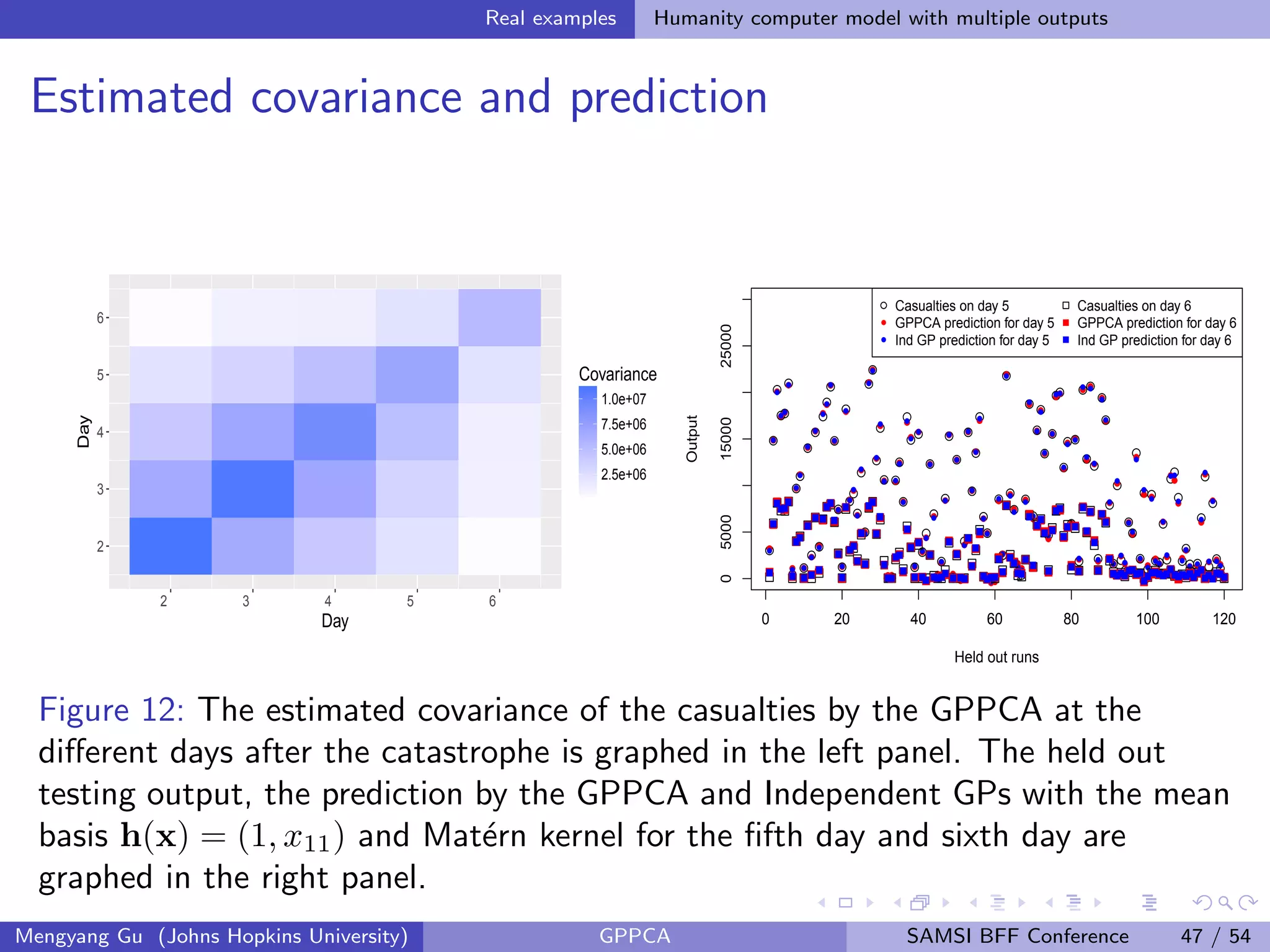 Real examples Humanity computer model with multiple outputs

Estimated covariance and prediction

6
5
4
3
2
Day
2 3 4 5 6
Day

Covariance
1.0e+07
7.5e+06
5.0e+06
2.5e+06

Casualties on day 5
GPPCA prediction for day 5
Ind GP prediction for day 5
Casualties on day 6
GPPCA prediction for day 6
Ind GP prediction for day 6

Output
0 5000 15000 25000
0 20 40 60 80 100 120
Held out runs

Figure 12: The estimated covariance of the casualties by the GPPCA at the different days after the catastrophe is graphed in the left panel. The held out testing output, the prediction by the GPPCA and Independent GPs with the mean basis $\mathbf{h}(\mathbf{x}) = (1, x_{11})$ and Matérn kernel for the fifth day and sixth day are graphed in the right panel.

Mengyang Gu (Johns Hopkins University) GPPCA SAMSI BFF Conference 47 / 54